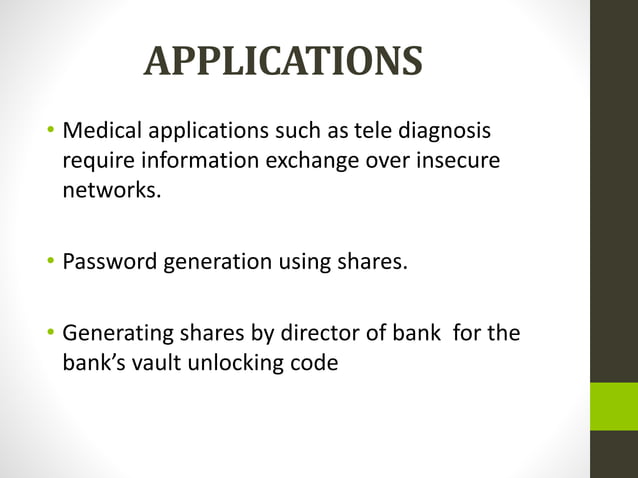 APPLICATIONS

• Medical applications such as tele diagnosis require information exchange over insecure networks.

• Password generation using shares.

• Generating shares by director of bank  for the bank's vault unlocking code